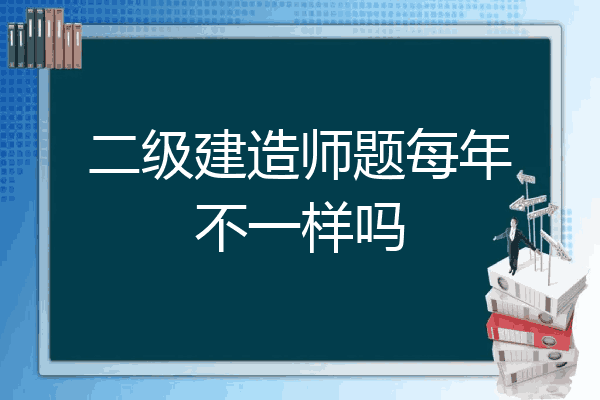 二级建造师题每年不一样吗